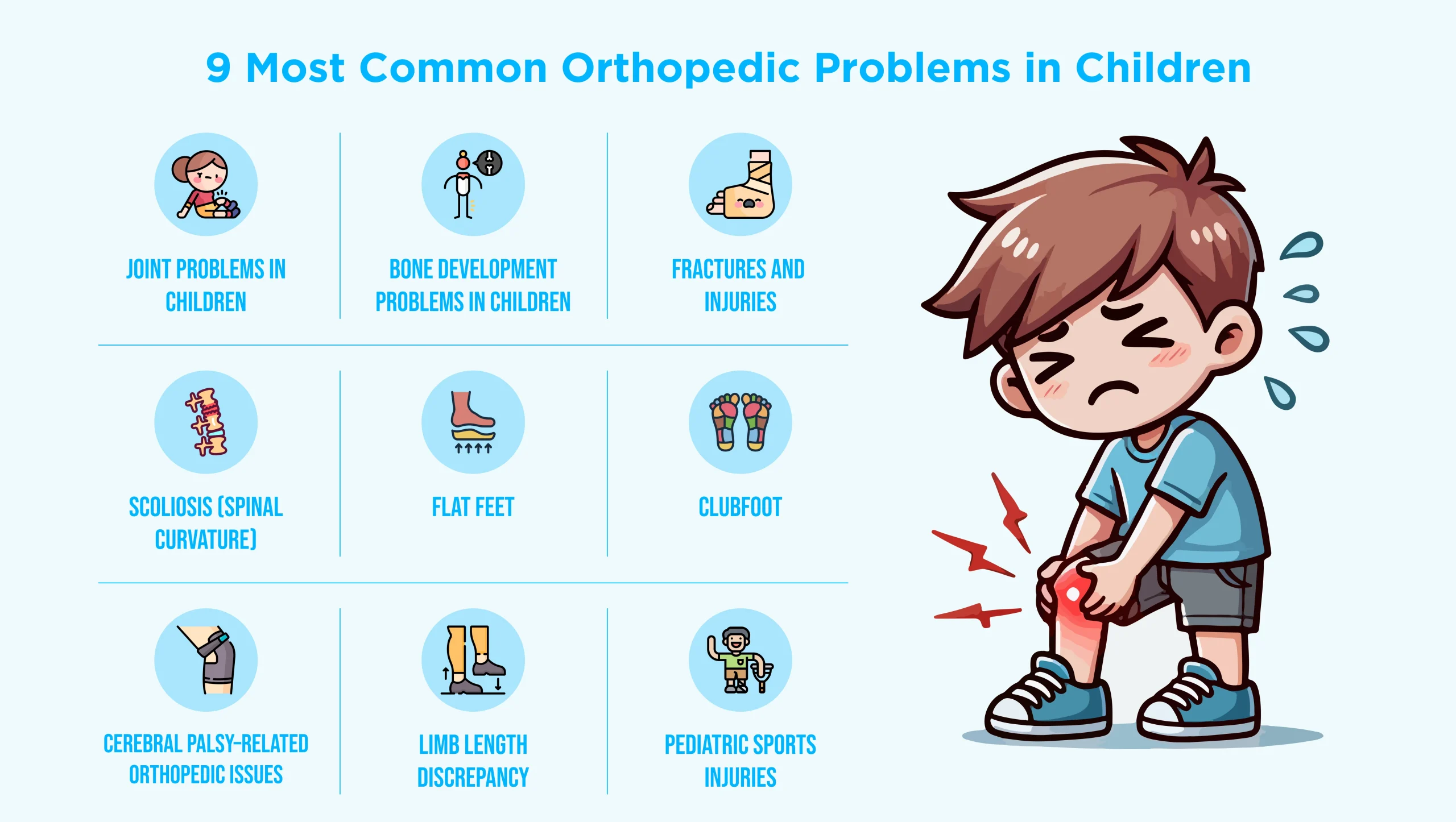 9 Most Common Orthopedic Problems in Children

JOINT PROBLEMS IN CHILDREN

BONE DEVELOPMENT PROBLEMS IN CHILDREN

FRACTURES AND INJURIES

SCOLIOSIS (SPINAL CURVATURE)

FLAT FEET

CLUBFOOT

CEREBRAL PALSY-RELATED ORTHOPEDIC ISSUES

LIMB LENGTH DISCREPANCY

PEDIATRIC SPORTS INJURIES